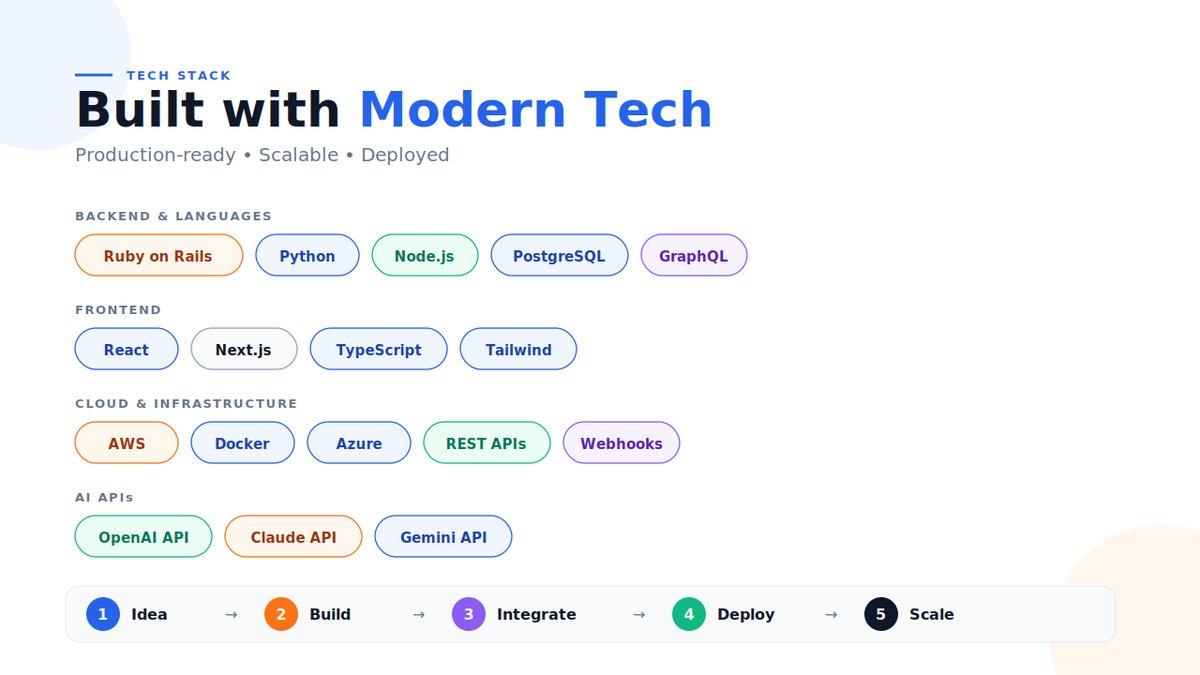 TECH STACK

Built with Modern Tech

Production-ready • Scalable • Deployed

BACKEND & LANGUAGES

Ruby on Rails Python Node.js PostgreSQL GraphQL

FRONTEND

React Next.js TypeScript Tailwind

CLOUD & INFRASTRUCTURE

AWS Docker Azure REST APIs Webhooks

AI APIs

OpenAI API Claude API Gemini API

1 Idea → 2 Build → 3 Integrate → 4 Deploy → 5 Scale